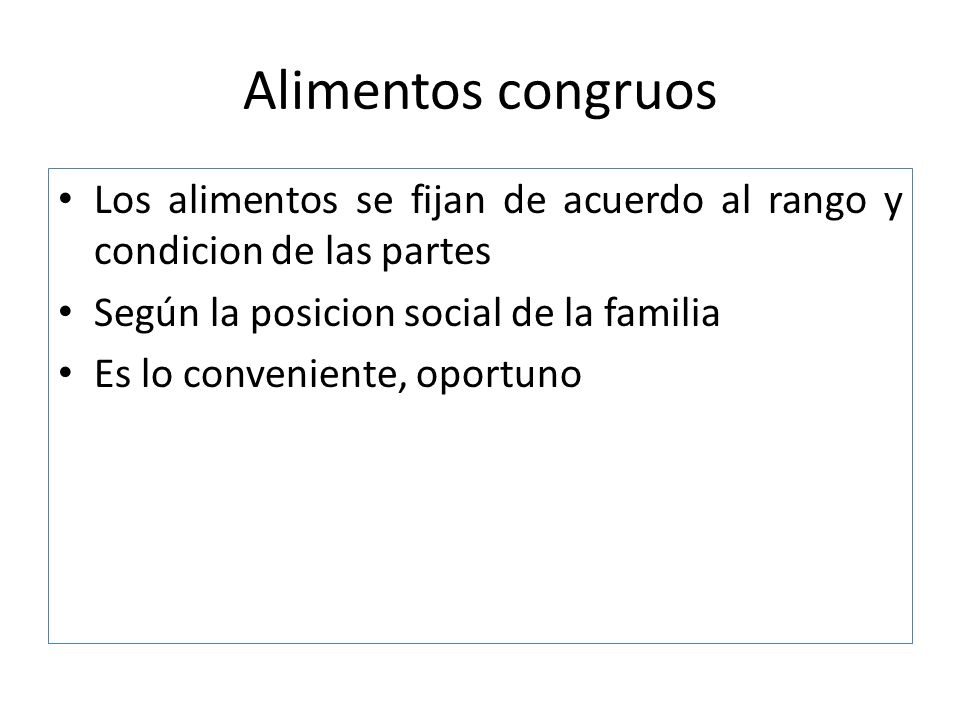 Alimentos congruos

• Los alimentos se fijan de acuerdo al rango y condicion de las partes
• Según la posicion social de la familia
• Es lo conveniente, oportuno